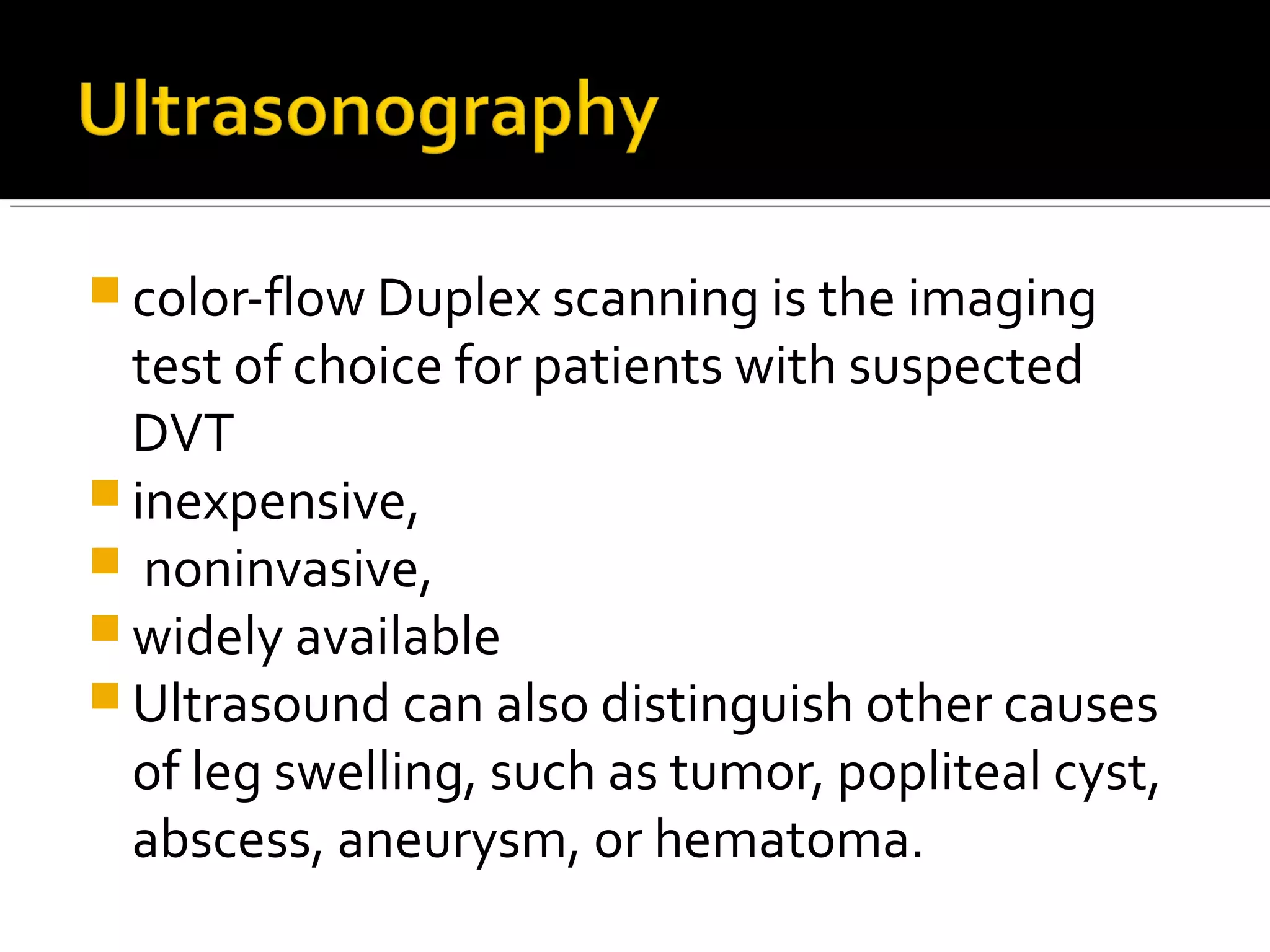 Ultrasonography

- color-flow Duplex scanning is the imaging test of choice for patients with suspected DVT
- inexpensive,
- noninvasive,
- widely available
- Ultrasound can also distinguish other causes of leg swelling, such as tumor, popliteal cyst, abscess, aneurysm, or hematoma.